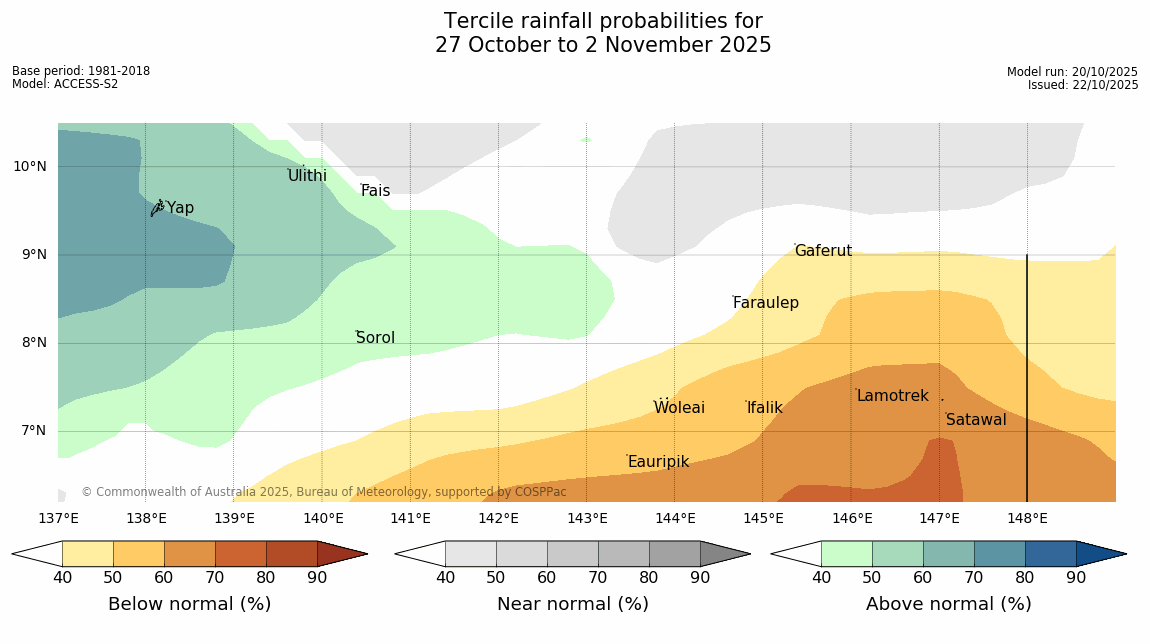 Tercile rainfall probabilities for
27 October to 2 November 2025

Base period: 1981-2018
Model: ACCESS-S2

Model run: 20/10/2025
Issued: 22/10/2025

10°N
9°N
8°N
7°N

Ulithi
Fais
Yap
Gaferut
Faraulep
Sorol
Woleai
Ifalik
Lamotrek
Satawal
Eauripik

© Commonwealth of Australia 2025, Bureau of Meteorology, supported by COSPPac

137°E 138°E 139°E 140°E 141°E 142°E 143°E 144°E 145°E 146°E 147°E 148°E

40 50 60 70 80 90
Below normal (%)

40 50 60 70 80 90
Near normal (%)

40 50 60 70 80 90
Above normal (%)